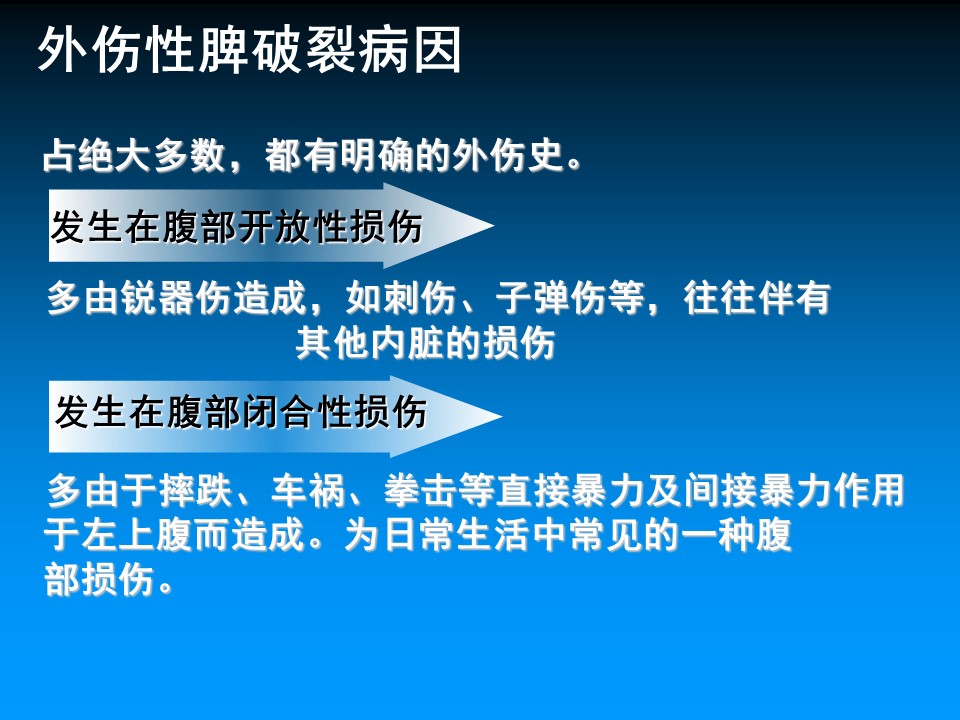 外伤性脾破裂病因

占绝大多数，都有明确的外伤史。

发生在腹部开放性损伤

多由锐器伤造成，如刺伤、子弹伤等，往往伴有其他内脏的损伤

发生在腹部闭合性损伤

多由于摔跌、车祸、拳击等直接暴力及间接暴力作用于左上腹而造成。为日常生活中常见的一种腹部损伤。